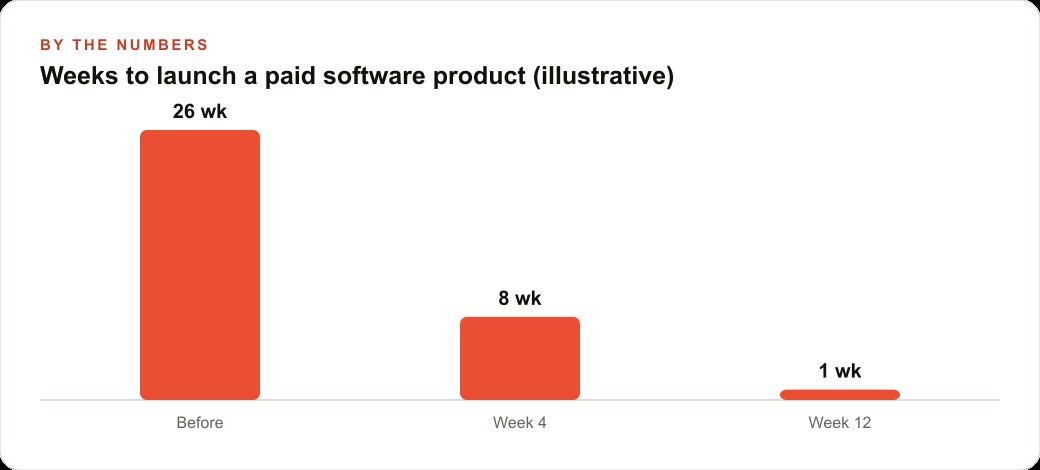 BY THE NUMBERS

Weeks to launch a paid software product (illustrative)

26 wk

8 wk

1 wk

Before

Week 4

Week 12